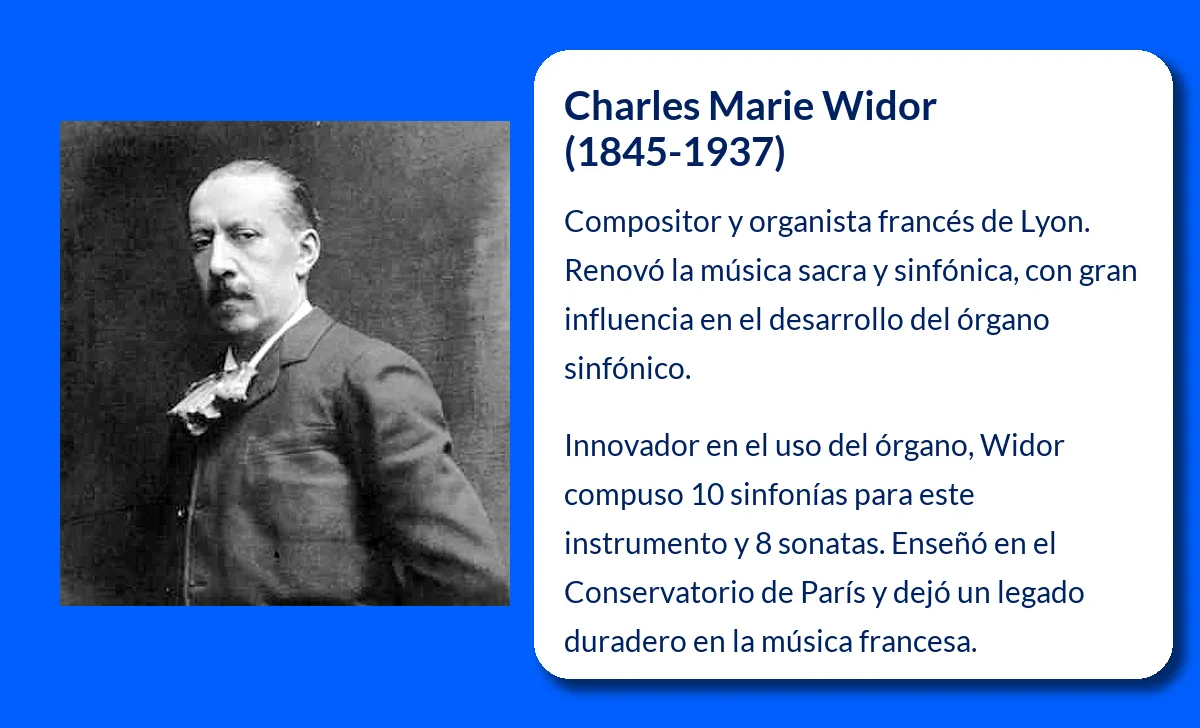 Charles Marie Widor
(1845-1937)

Compositor y organista francés de Lyon. Renovó la música sacra y sinfónica, con gran influencia en el desarrollo del órgano sinfónico.

Innovador en el uso del órgano, Widor compuso 10 sinfonías para este instrumento y 8 sonatas. Enseñó en el Conservatorio de París y dejó un legado duradero en la música francesa.